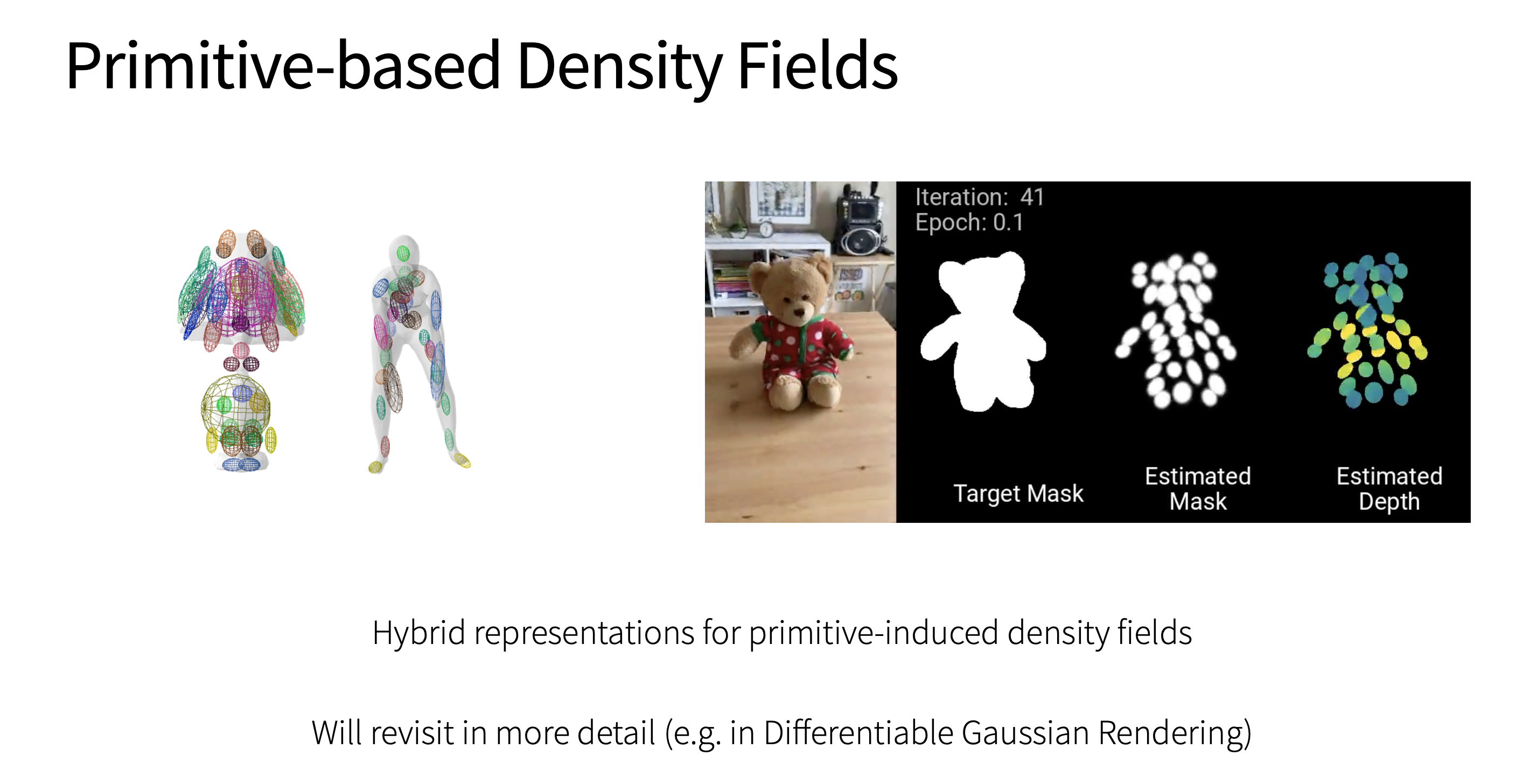 Primitive-based Density Fields

Iteration: 41
Epoch: 0.1

Target Mask

Estimated Mask

Estimated Depth

Hybrid representations for primitive-induced density fields

Will revisit in more detail (e.g. in Differentiable Gaussian Rendering)